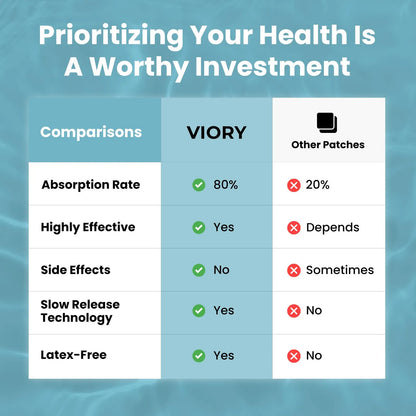 Prioritizing Your Health Is A Worthy Investment

| Comparisons | VIORY | Other Patches |
|---|---|---|
| Absorption Rate | 80% | 20% |
| Highly Effective | Yes | Depends |
| Side Effects | No | Sometimes |
| Slow Release Technology | Yes | No |
| Latex-Free | Yes | No |